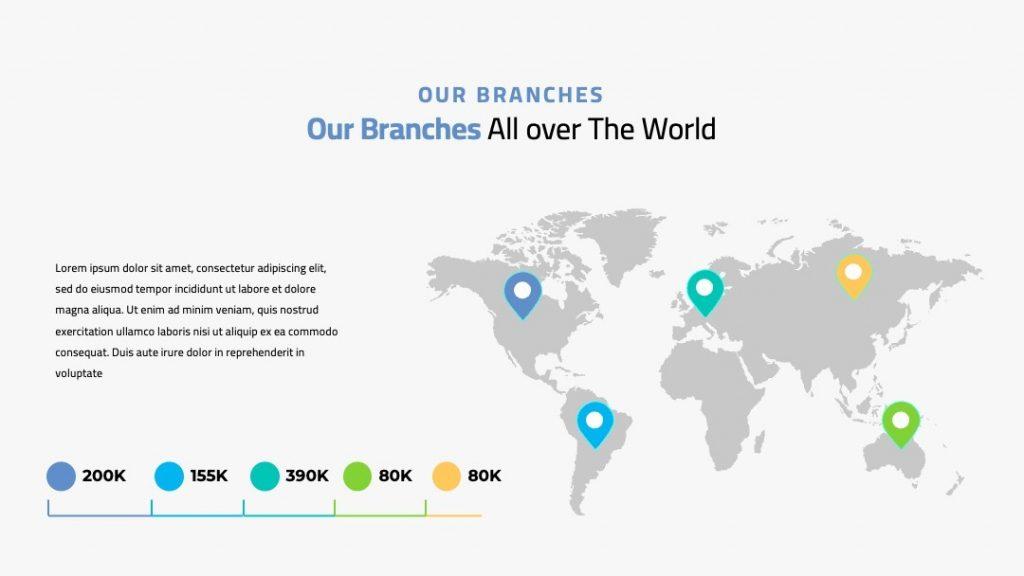 OUR BRANCHES

Our Branches All over The World

Lorem ipsum dolor sit amet, consectetur adipiscing elit, sed do eiusmod tempor incididunt ut labore et dolore magna aliqua. Ut enim ad minim veniam, quis nostrud exercitation ullamco laboris nisi ut aliquip ex ea commodo consequat. Duis aute irure dolor in reprehenderit in voluptate

200K 155K 390K 80K 80K